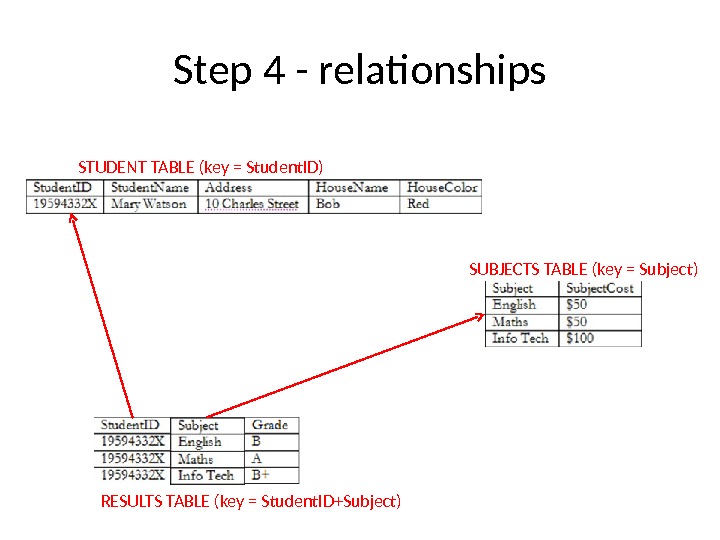 Step 4 - relationships

STUDENT TABLE (key = StudentID)

| StudentID | StudentName | Address | HouseName | HouseColor |
|---|---|---|---|---|
| 19594332X | Mary Watson | 10 Charles Street | Bob | Red |

SUBJECTS TABLE (key = Subject)

| Subject | SubjectCost |
|---|---|
| English | \$50 |
| Maths | \$50 |
| Info Tech | \$100 |

| StudentID | Subject | Grade |
|---|---|---|
| 19594332X | English | B |
| 19594332X | Maths | A |
| 19594332X | Info Tech | B+ |

RESULTS TABLE (key = StudentID+Subject)